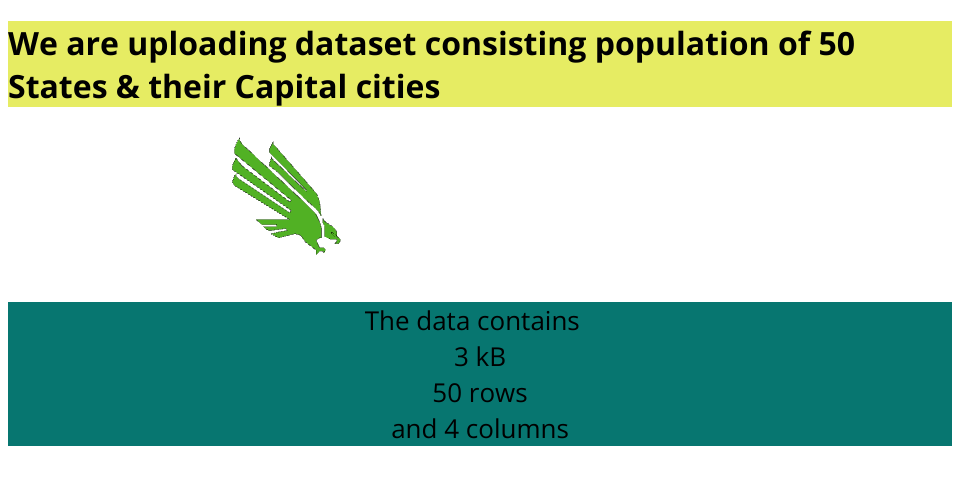 We are uploading dataset consisting population of 50 States & their Capital cities

The data contains
3 kB
50 rows
and 4 columns